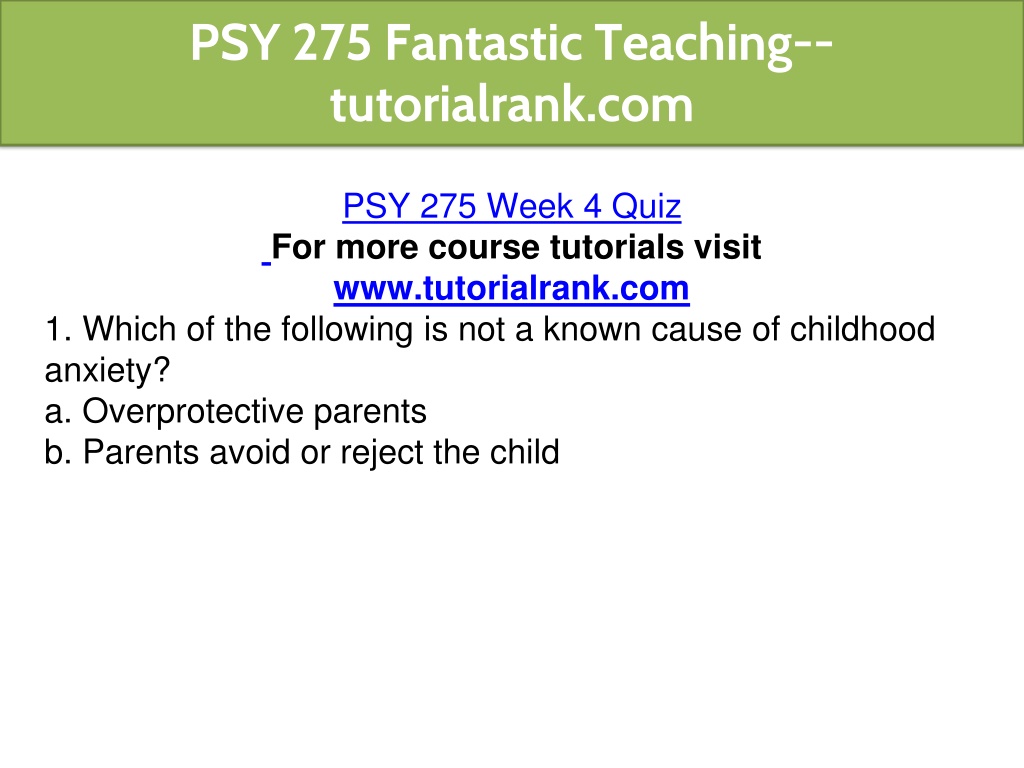 PSY 275 Fantastic Teaching--tutorialrank.com

PSY 275 Week 4 Quiz
For more course tutorials visit
www.tutorialrank.com
1. Which of the following is not a known cause of childhood anxiety?
a. Overprotective parents
b. Parents avoid or reject the child